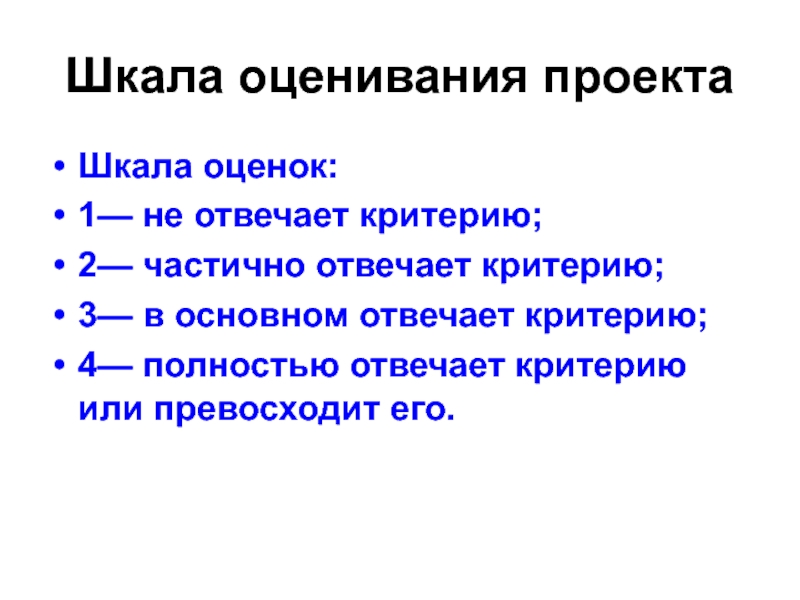 Шкала оценивания проекта

• Шкала оценок:
• 1— не отвечает критерию;
• 2— частично отвечает критерию;
• 3— в основном отвечает критерию;
• 4— полностью отвечает критерию или превосходит его.